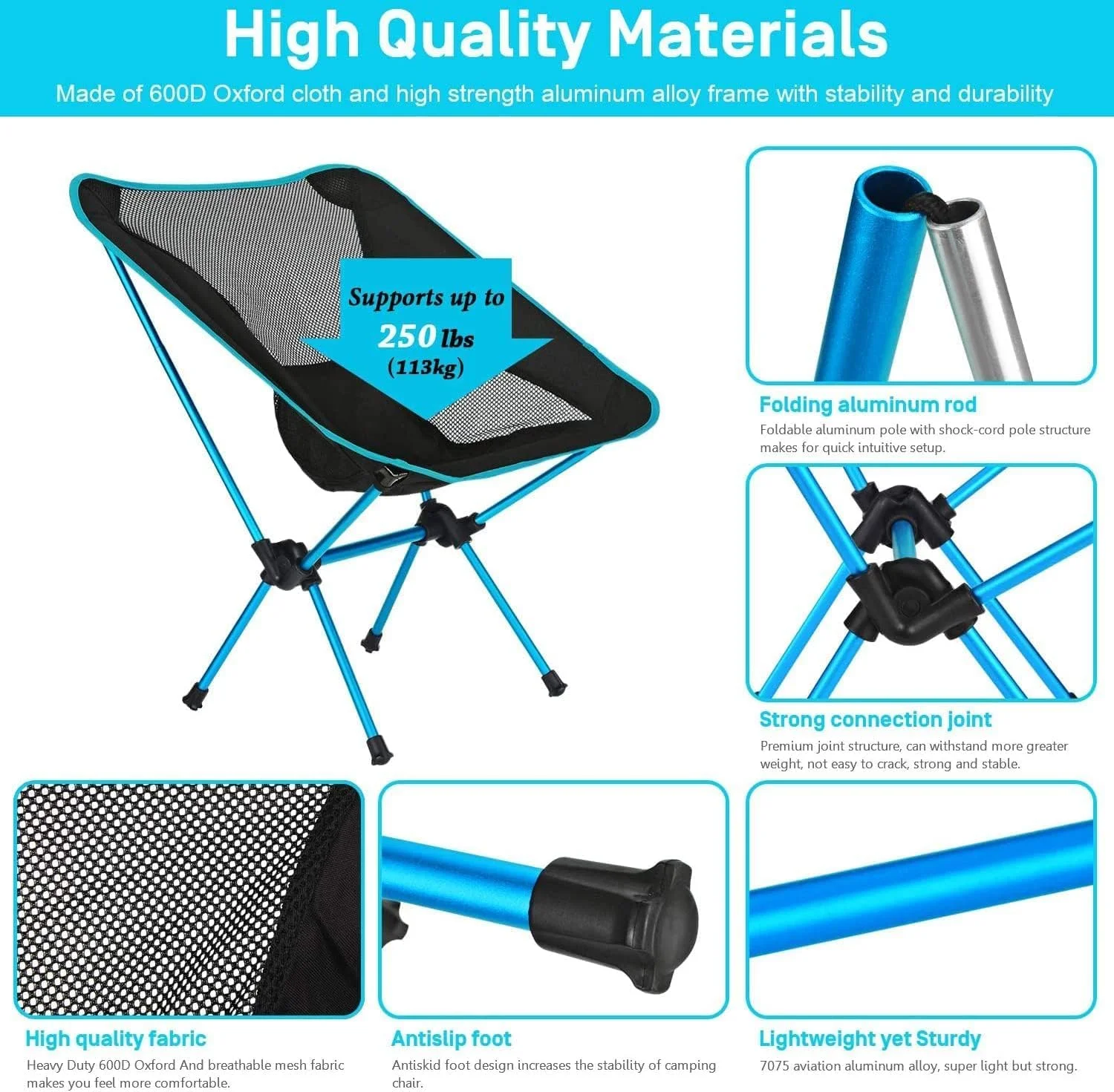 High Quality Materials

Made of 600D Oxford cloth and high strength aluminum alloy frame with stability and durability

Supports up to 250 lbs (113kg)

Folding aluminum rod

Foldable aluminum pole with shock-cord pole structure makes for quick intuitive setup.

Strong connection joint

Premium joint structure, can withstand more greater weight, not easy to crack, strong and stable.

High quality fabric

Heavy Duty 600D Oxford And breathable mesh fabric makes you feel more comfortable.

Antislip foot

Antiskid foot design increases the stability of camping chair.

Lightweight yet Sturdy

7075 aviation aluminum alloy, super light but strong.